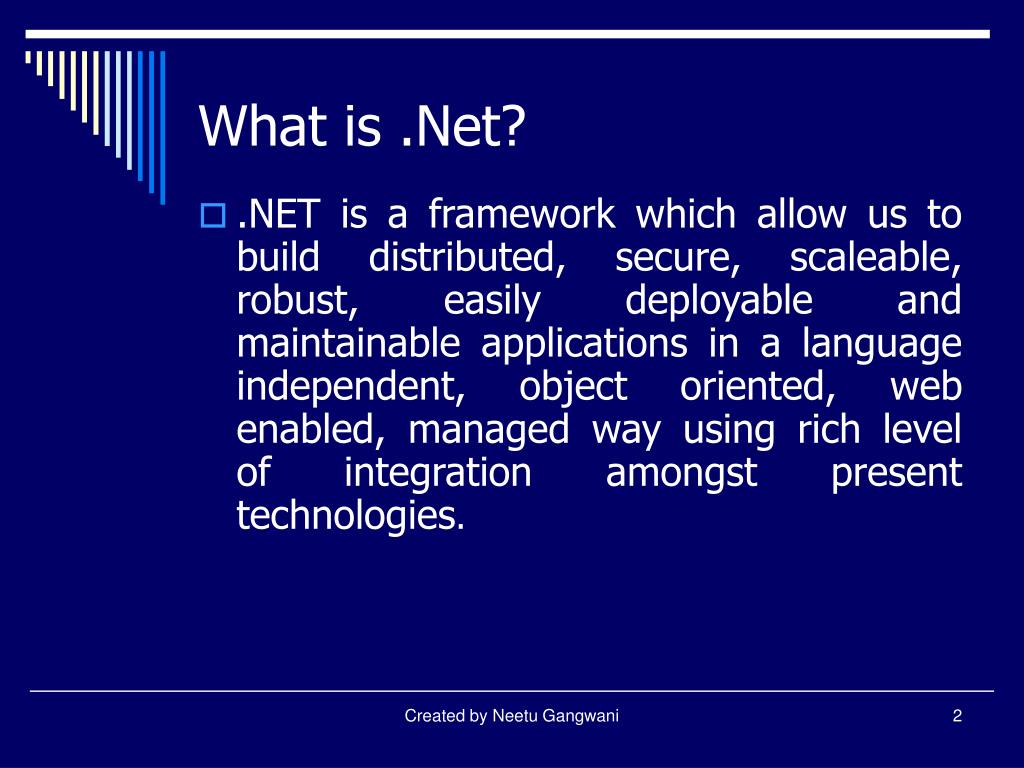 What is .Net?

.NET is a framework which allow us to build distributed, secure, scaleable, robust, easily deployable and maintainable applications in a language independent, object oriented, web enabled, managed way using rich level of integration amongst present technologies.

Created by Neetu Gangwani

2